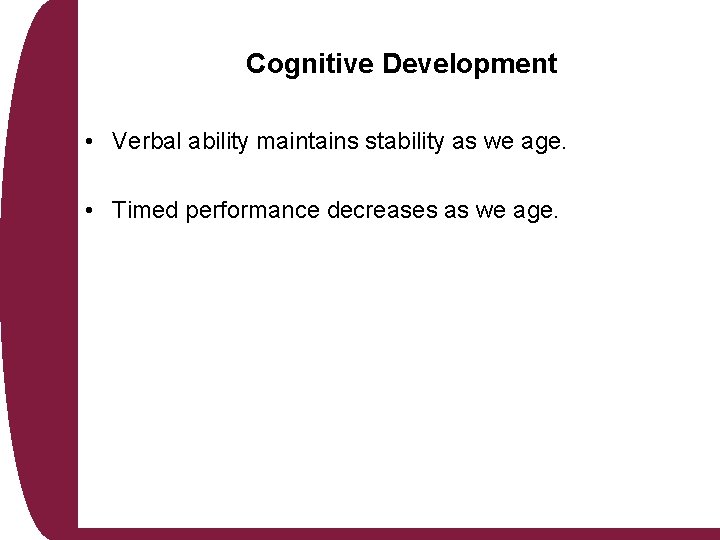 Cognitive Development

• Verbal ability maintains stability as we age.

• Timed performance decreases as we age.